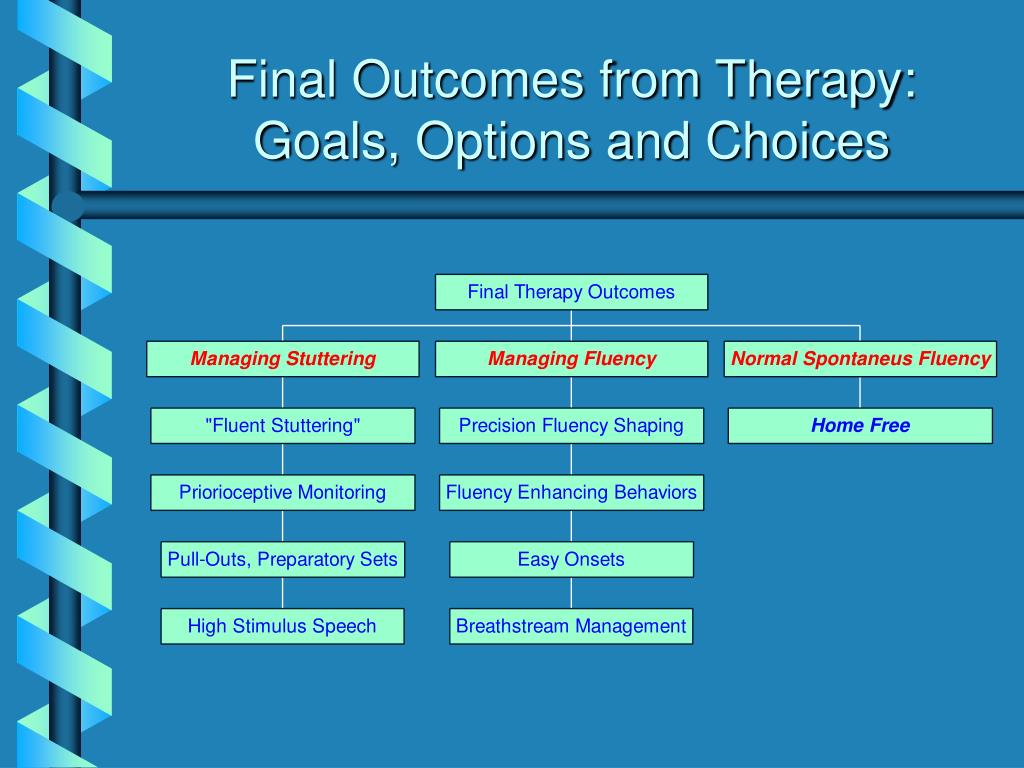 Final Outcomes from Therapy: Goals, Options and Choices

Final Therapy Outcomes

Managing Stuttering

"Fluent Stuttering"

Priorioceptive Monitoring

Pull-Outs, Preparatory Sets

High Stimulus Speech

Managing Fluency

Precision Fluency Shaping

Fluency Enhancing Behaviors

Easy Onsets

Breathstream Management

Normal Spontaneus Fluency

Home Free